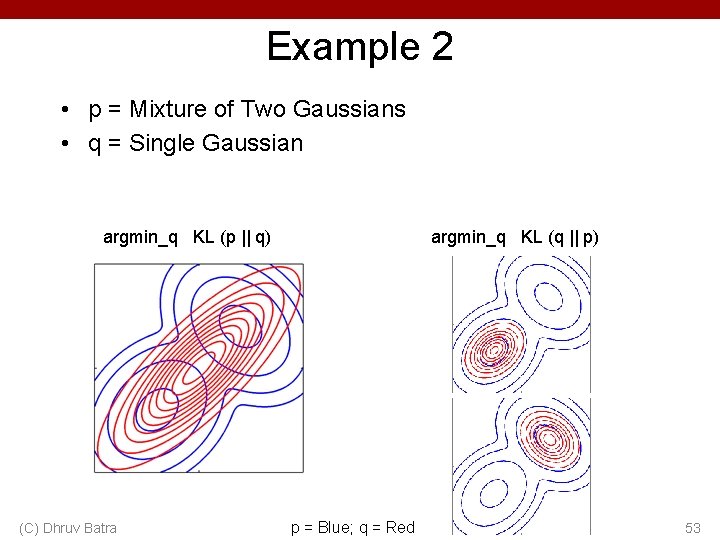 Example 2

• p = Mixture of Two Gaussians
• q = Single Gaussian

argmin_q KL (p || q)

argmin_q KL (q || p)

(C) Dhruv Batra

p = Blue; q = Red

53